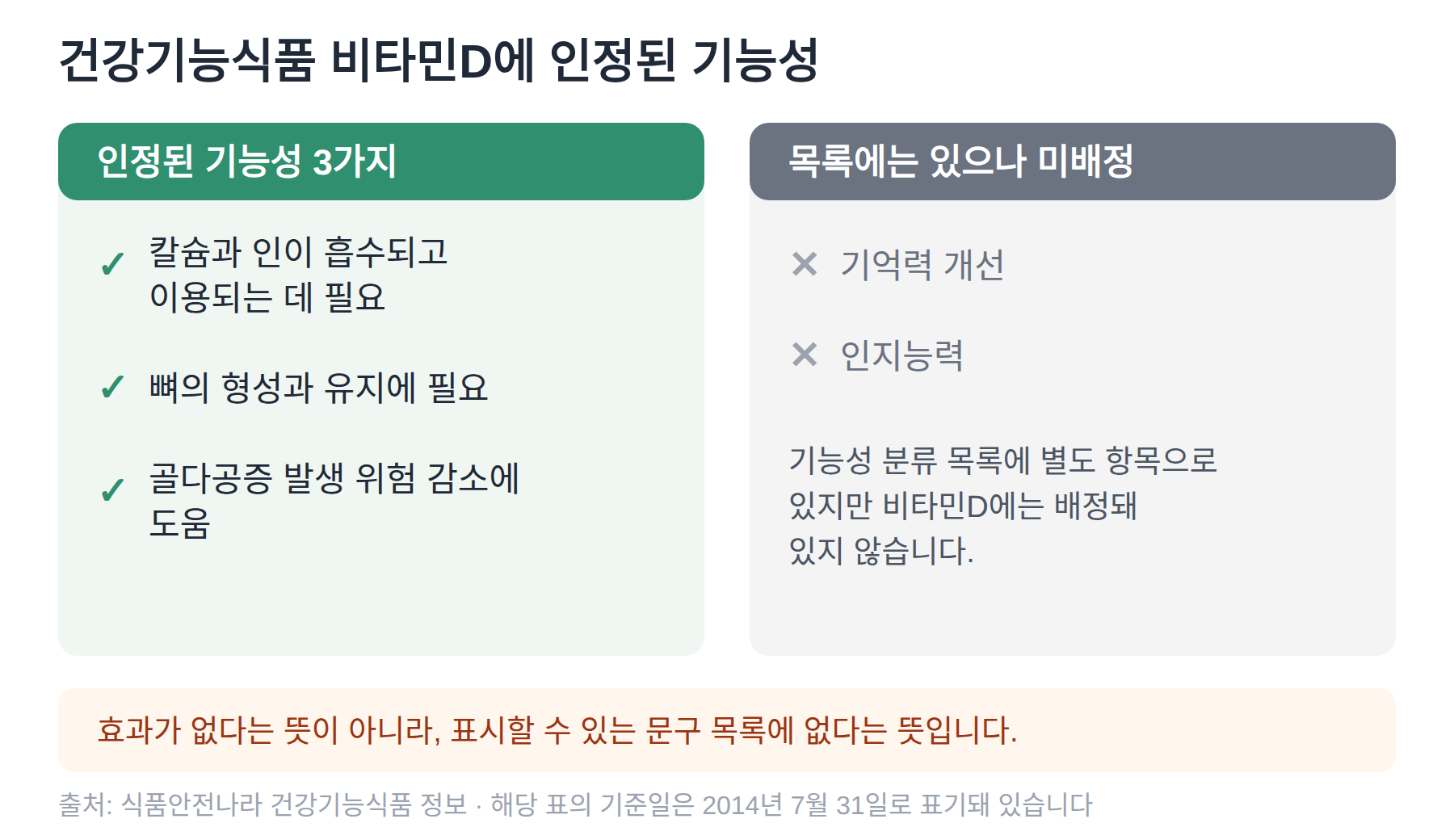 건강기능식품 비타민D에 인정된 기능성

인정된 기능성 3가지

✓ 칼슘과 인이 흡수되고 이용되는 데 필요

✓ 뼈의 형성과 유지에 필요

✓ 골다공증 발생 위험 감소에 도움

목록에는 있으나 미배정

✕ 기억력 개선

✕ 인지능력

기능성 분류 목록에 별도 항목으로 있지만 비타민D에는 배정돼 있지 않습니다.

효과가 없다는 뜻이 아니라, 표시할 수 있는 문구 목록에 없다는 뜻입니다.

출처: 식품안전나라 건강기능식품 정보 · 해당 표의 기준일은 2014년 7월 31일로 표기돼 있습니다